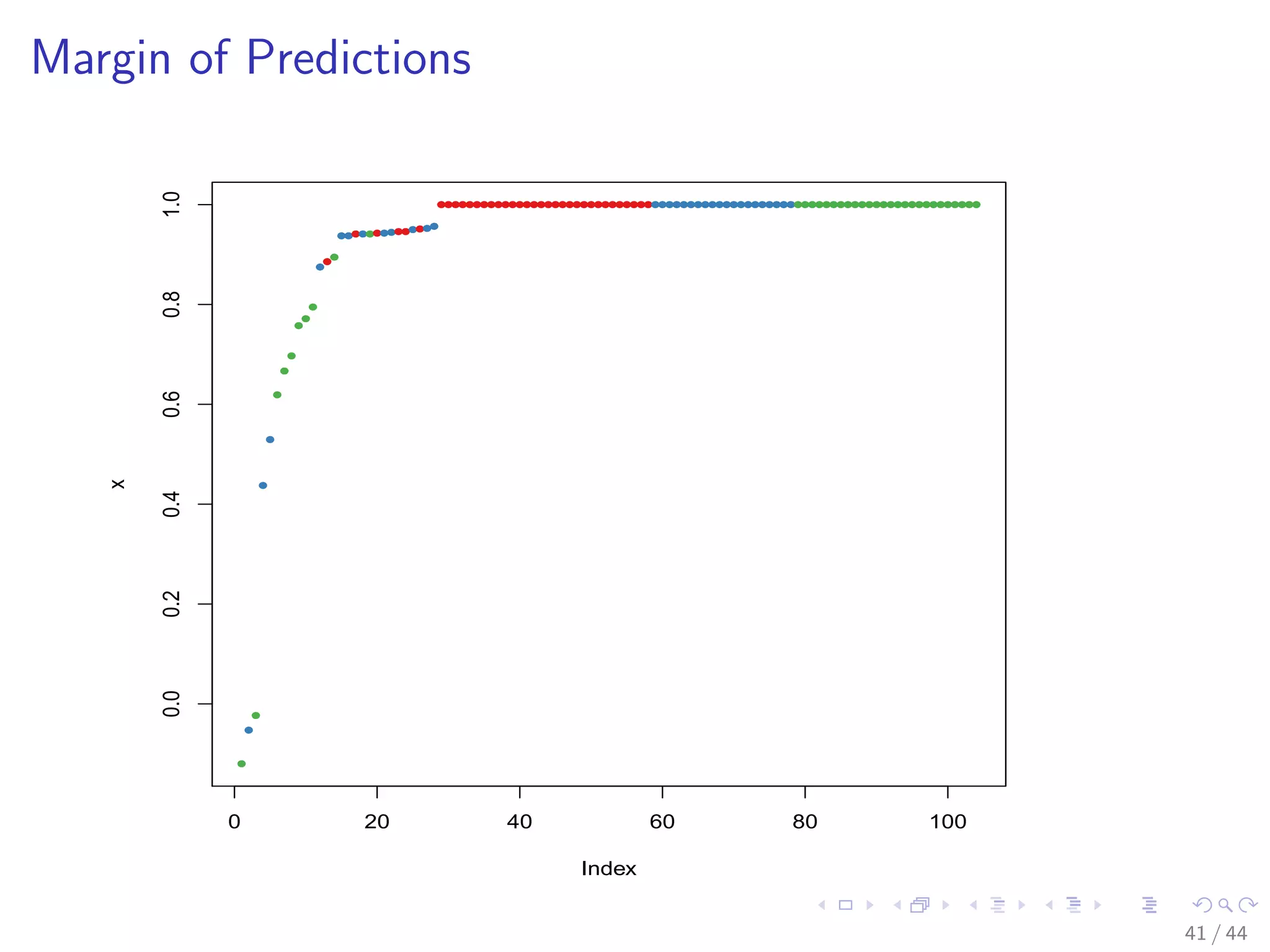 Margin of Predictions

1.0
0.8
0.6
0.4
0.2
0.0

x

0
20
40
60
80
100

Index

41 / 44